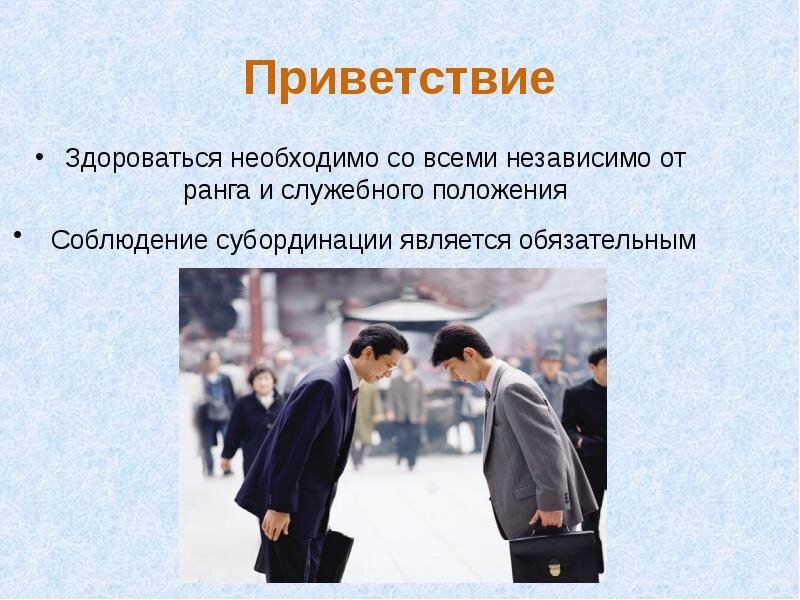 Приветствие

• Здороваться необходимо со всеми независимо от ранга и служебного положения

• Соблюдение субординации является обязательным